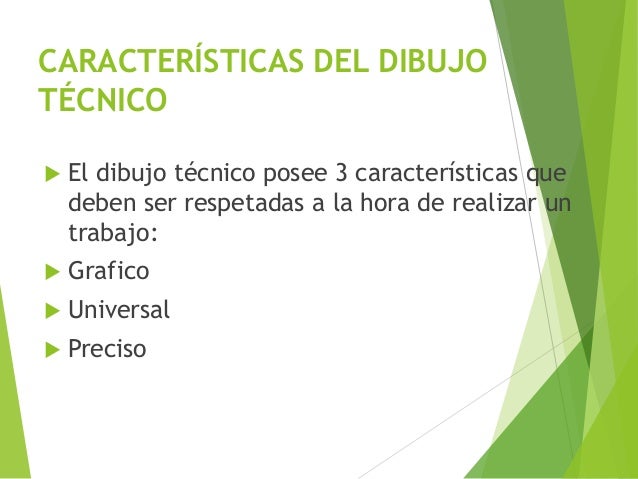 CARACTERÍSTICAS DEL DIBUJO TÉCNICO

El dibujo técnico posee 3 características que deben ser respetadas a la hora de realizar un trabajo:

Grafico

Universal

Preciso